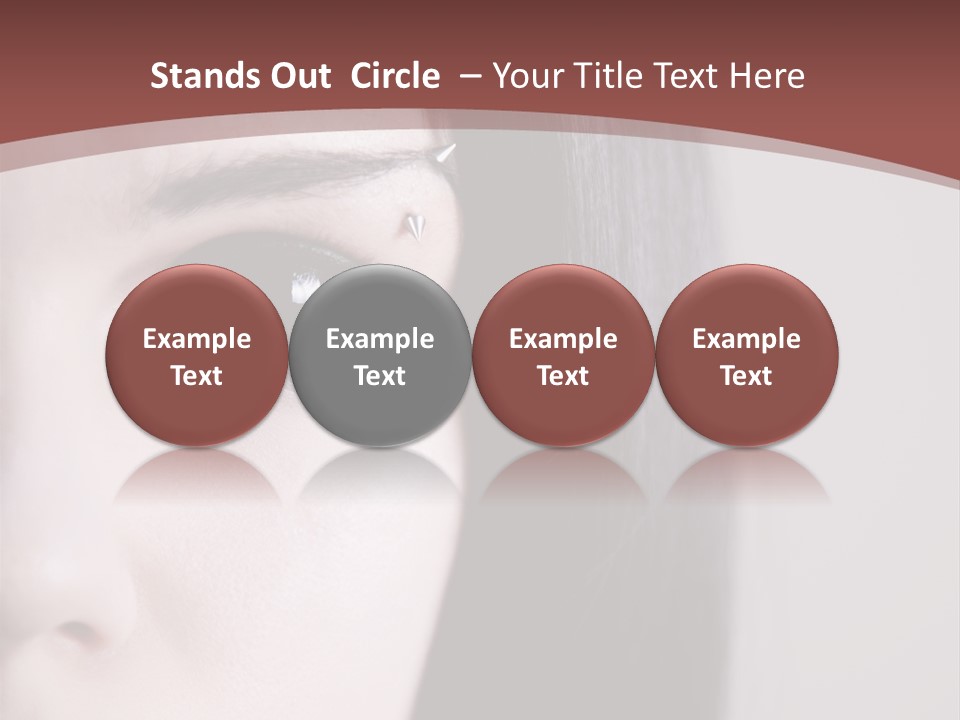 Stands Out Circle – Your Title Text Here

Example Text

Example Text

Example Text

Example Text